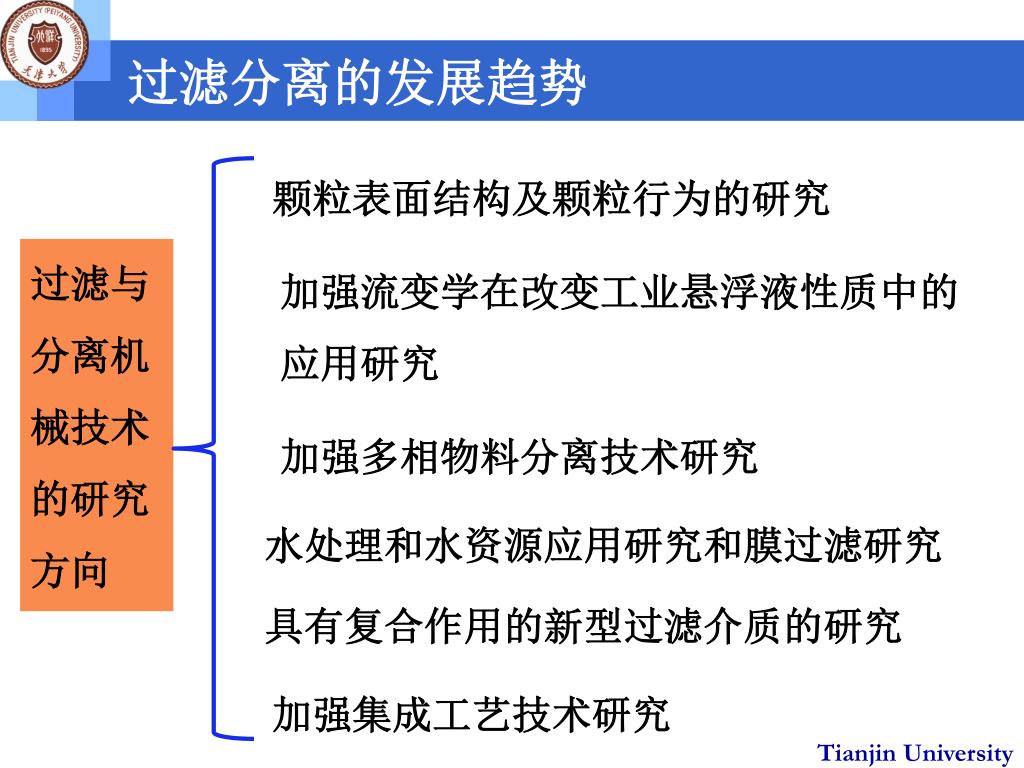 TIANJIN UNIVERSITY (PEIYANG UNIVERSITY)
1895
天津大学

过滤分离的发展趋势

过滤与分离机械技术的研究方向

颗粒表面结构及颗粒行为的研究

加强流变学在改变工业悬浮液性质中的应用研究

加强多相物料分离技术研究

水处理和水资源应用研究和膜过滤研究

具有复合作用的新型过滤介质的研究

加强集成工艺技术研究

Tianjin University